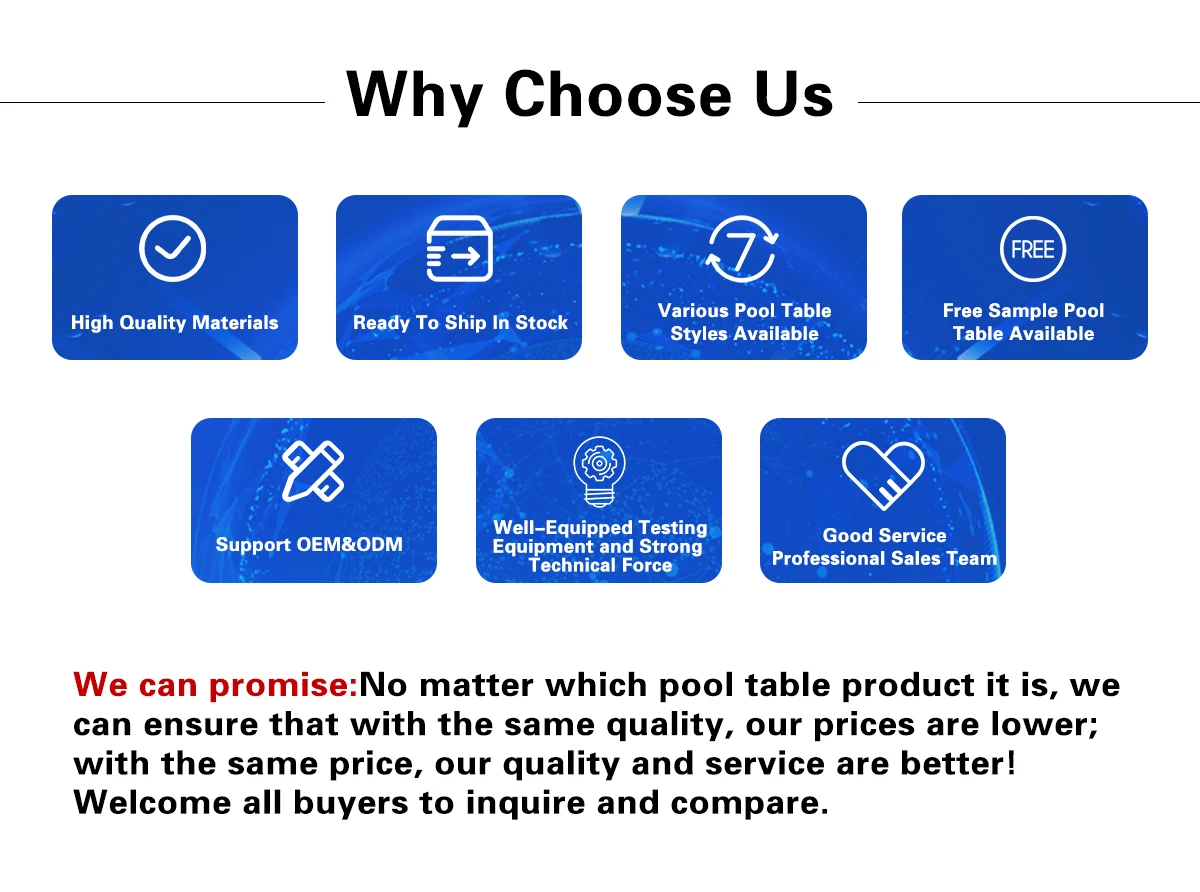 Why Choose Us

High Quality Materials

Ready To Ship In Stock

7

Various Pool Table Styles Available

FREE

Free Sample Pool Table Available

Support OEM&ODM

Well-Equipped Testing Equipment and Strong Technical Force

Good Service Professional Sales Team

We can promise:No matter which pool table product it is, we can ensure that with the same quality, our prices are lower; with the same price, our quality and service are better! Welcome all buyers to inquire and compare.